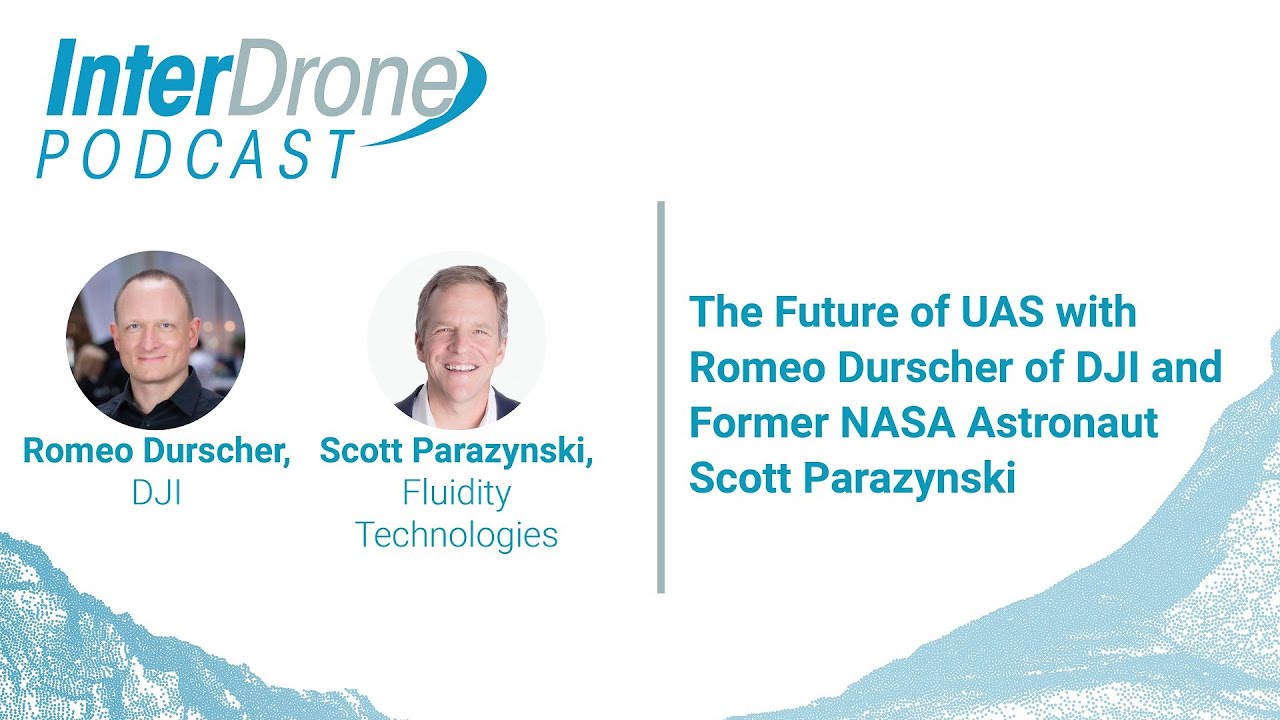 InterDrone
PODCAST

Romeo Durscher,
DJI

Scott Parazynski,
Fluidity Technologies

The Future of UAS with Romeo Durscher of DJI and Former NASA Astronaut Scott Parazynski